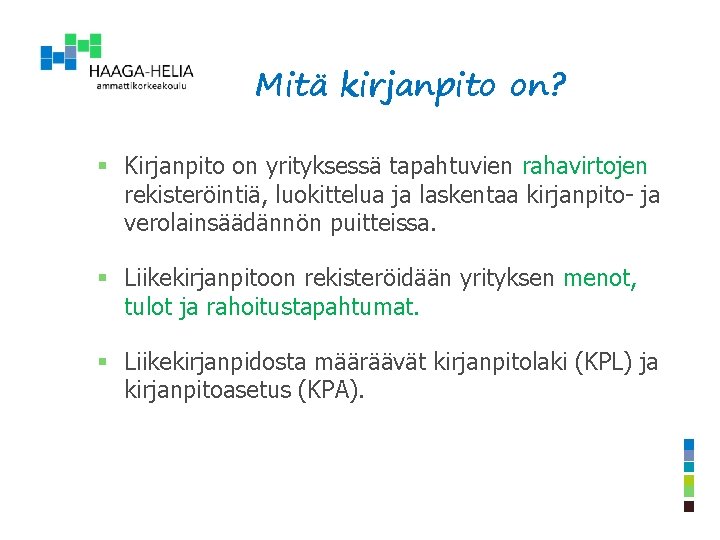 HAAGA-HELIA
ammattikorkeakoulu

Mitä kirjanpito on?

▪ Kirjanpito on yrityksessä tapahtuvien rahavirtojen rekisteröintiä, luokittelua ja laskentaa kirjanpito- ja verolainsäädännön puitteissa.

▪ Liikekirjanpitoon rekisteröidään yrityksen menot, tulot ja rahoitustapahtumat.

▪ Liikekirjanpidosta määräävät kirjanpitolaki (KPL) ja kirjanpitoasetus (KPA).